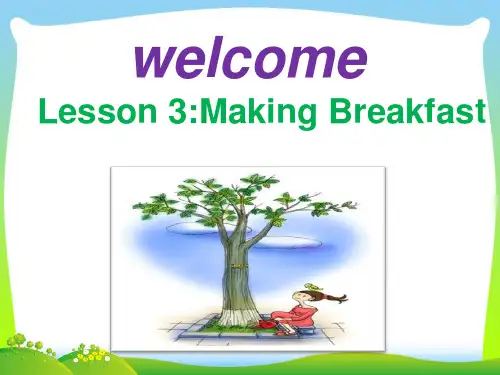 welcome

Lesson 3:Making Breakfast